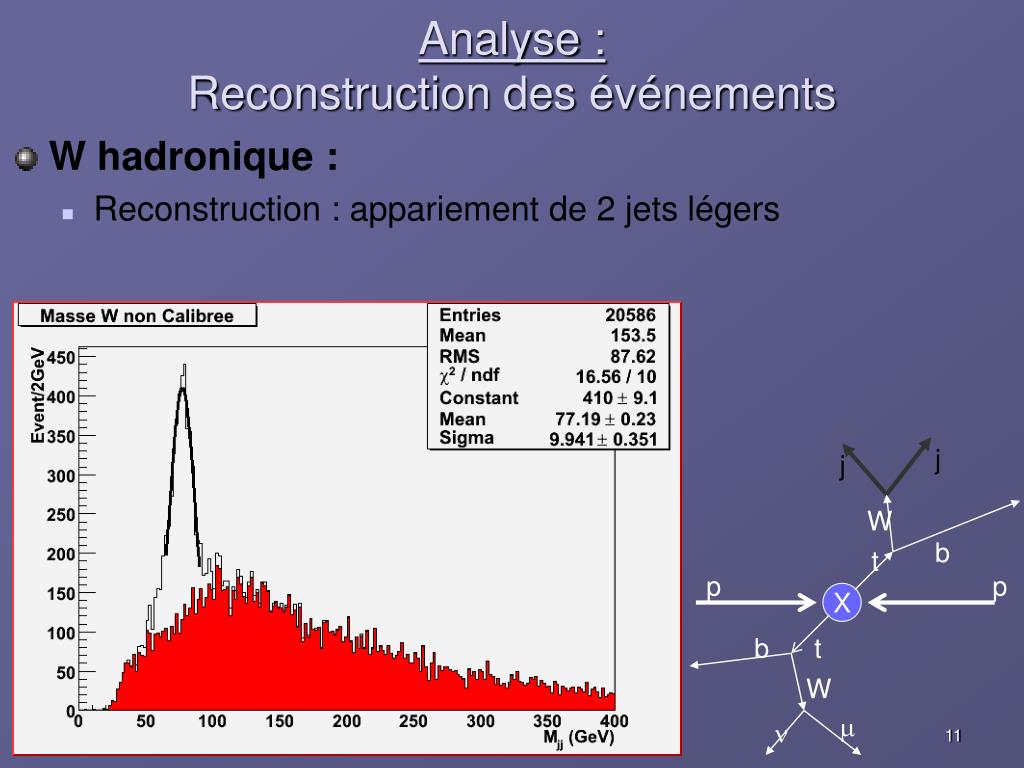 Analyse :
Reconstruction des événements

W hadronique :

Reconstruction : appariement de 2 jets légers

Masse W non Calibree

| Entries | 20586 |
|---|---|
| Mean | 153.5 |
| RMS | 87.62 |
| $\chi^2$ / ndf | 16.56 / 10 |
| Constant | 410 $\pm$ 9.1 |
| Mean | 77.19 $\pm$ 0.23 |
| Sigma | 9.941 $\pm$ 0.351 |

Event/2GeV

450
400
350
300
250
200
150
100
50
0

0 50 100 150 200 250 300 350 400

$M_{jj}$ (GeV)

j j
W
t b
p X p
b t
W
$\nu$ $\mu$

11